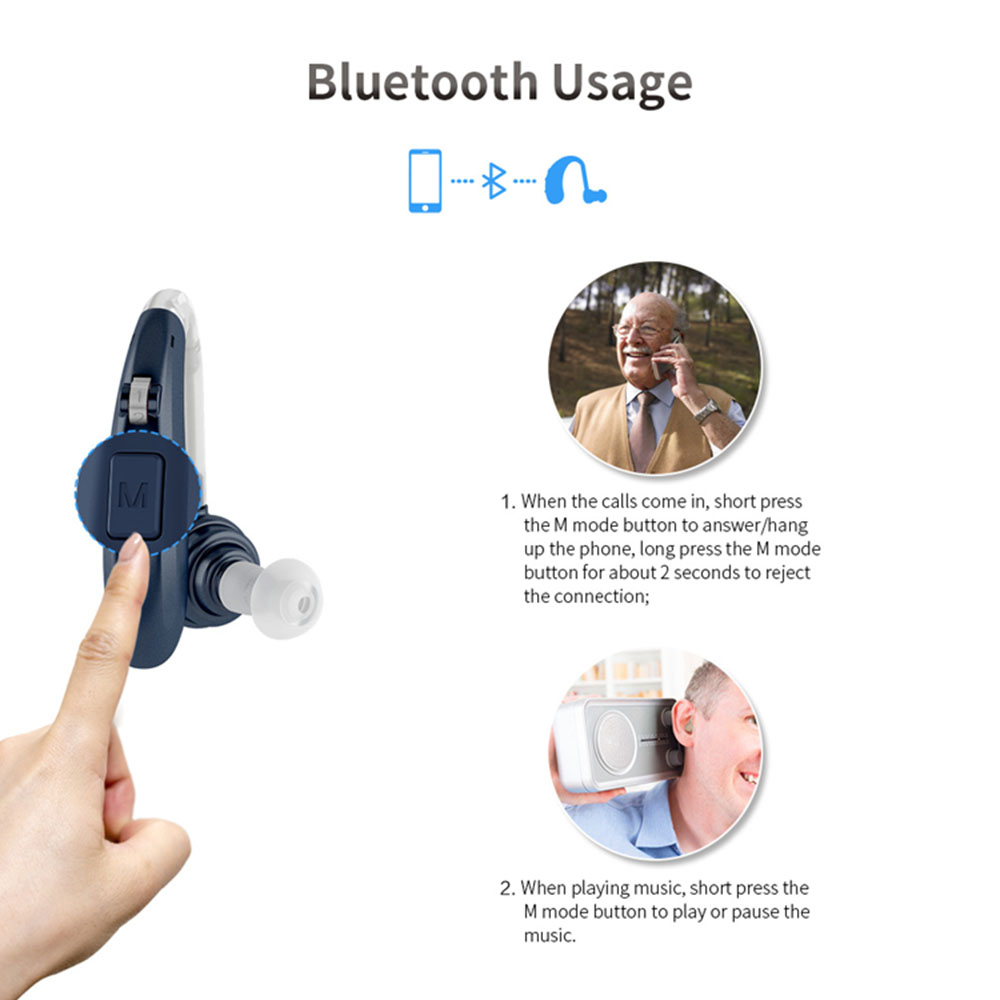 Bluetooth Usage

M

1. When the calls come in, short press the M mode button to answer/hang up the phone, long press the M mode button for about 2 seconds to reject the connection;

2. When playing music, short press the M mode button to play or pause the music.